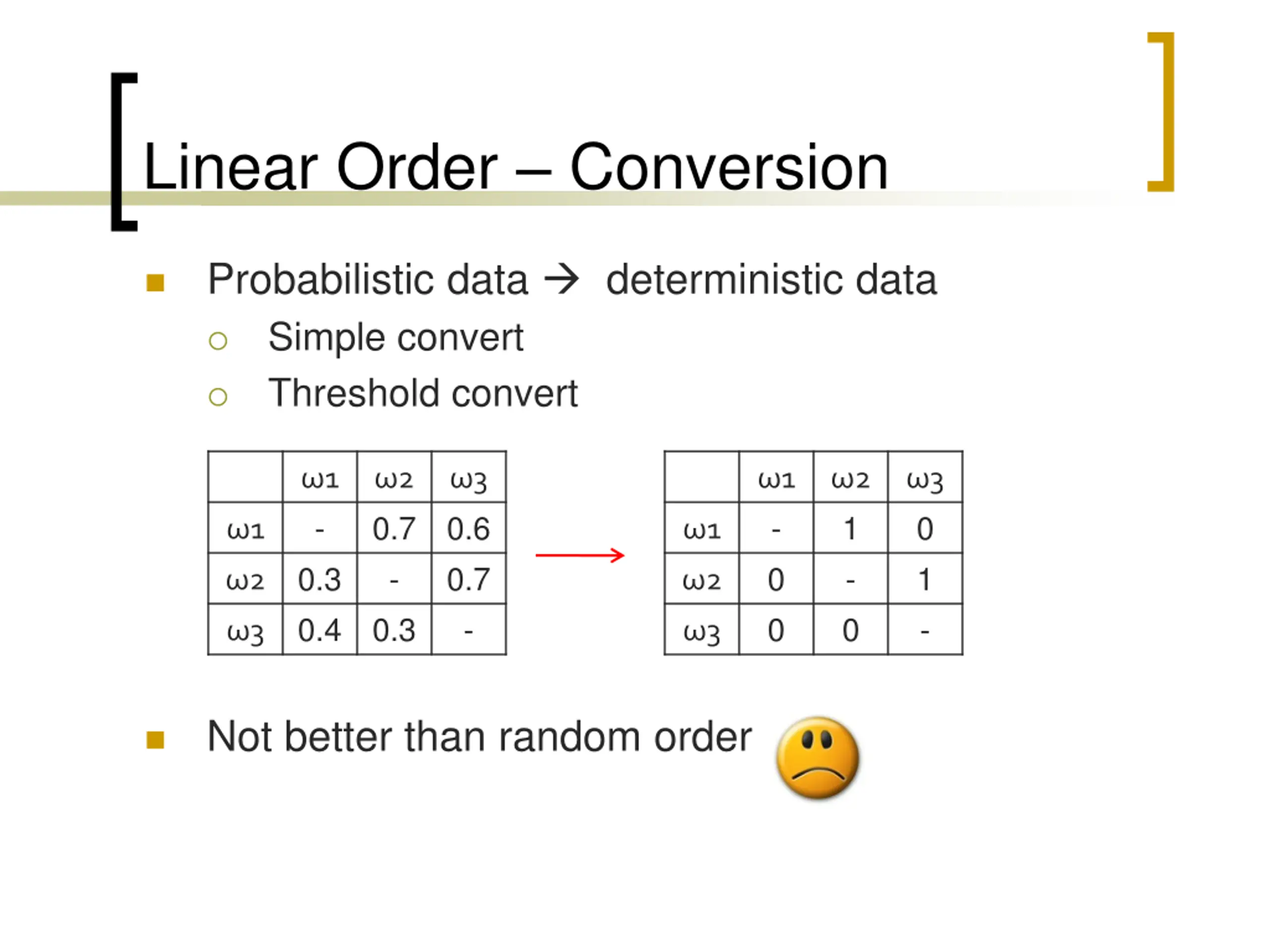 Linear Order – Conversion

Probabilistic data → deterministic data

Simple convert

Threshold convert

| | ω1 | ω2 | ω3 |
|---|---|---|---|
| ω1 | - | 0.7 | 0.6 |
| ω2 | 0.3 | - | 0.7 |
| ω3 | 0.4 | 0.3 | - |

| | ω1 | ω2 | ω3 |
|---|---|---|---|
| ω1 | - | 1 | 0 |
| ω2 | 0 | - | 1 |
| ω3 | 0 | 0 | - |

Not better than random order